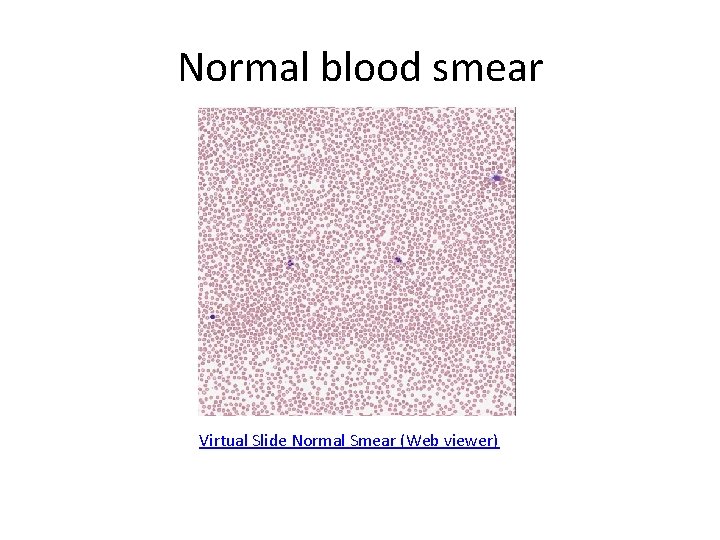 Normal blood smear

Virtual Slide Normal Smear (Web viewer)